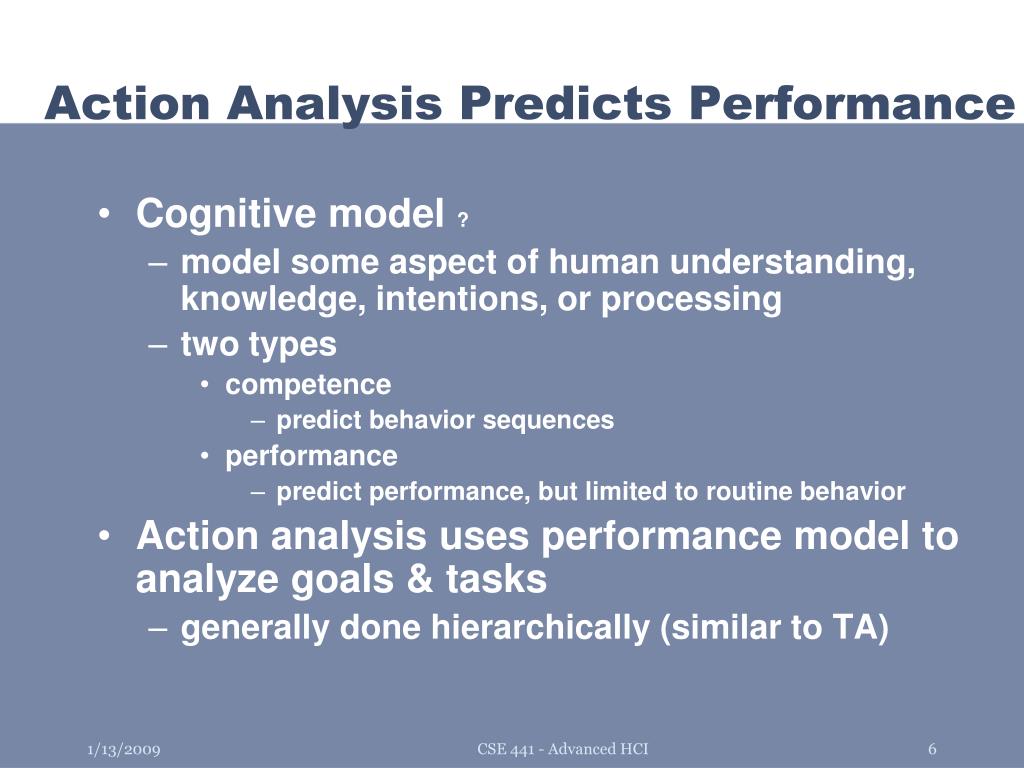 Action Analysis Predicts Performance

• Cognitive model ?
– model some aspect of human understanding, knowledge, intentions, or processing
– two types
• competence
– predict behavior sequences
• performance
– predict performance, but limited to routine behavior
• Action analysis uses performance model to analyze goals & tasks
– generally done hierarchically (similar to TA)

1/13/2009 CSE 441 - Advanced HCI 6